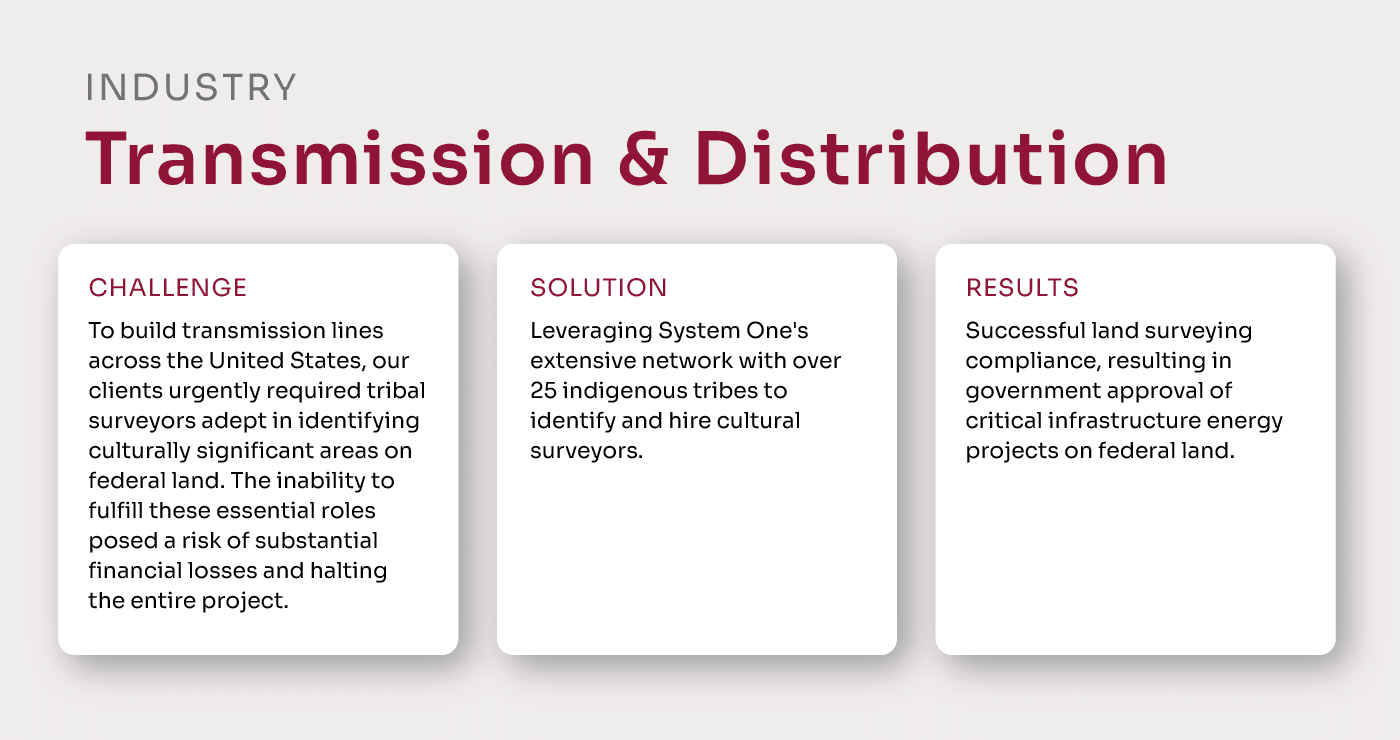 INDUSTRY

Transmission & Distribution

CHALLENGE

To build transmission lines across the United States, our clients urgently required tribal surveyors adept in identifying culturally significant areas on federal land. The inability to fulfill these essential roles posed a risk of substantial financial losses and halting the entire project.

SOLUTION

Leveraging System One's extensive network with over 25 indigenous tribes to identify and hire cultural surveyors.

RESULTS

Successful land surveying compliance, resulting in government approval of critical infrastructure energy projects on federal land.